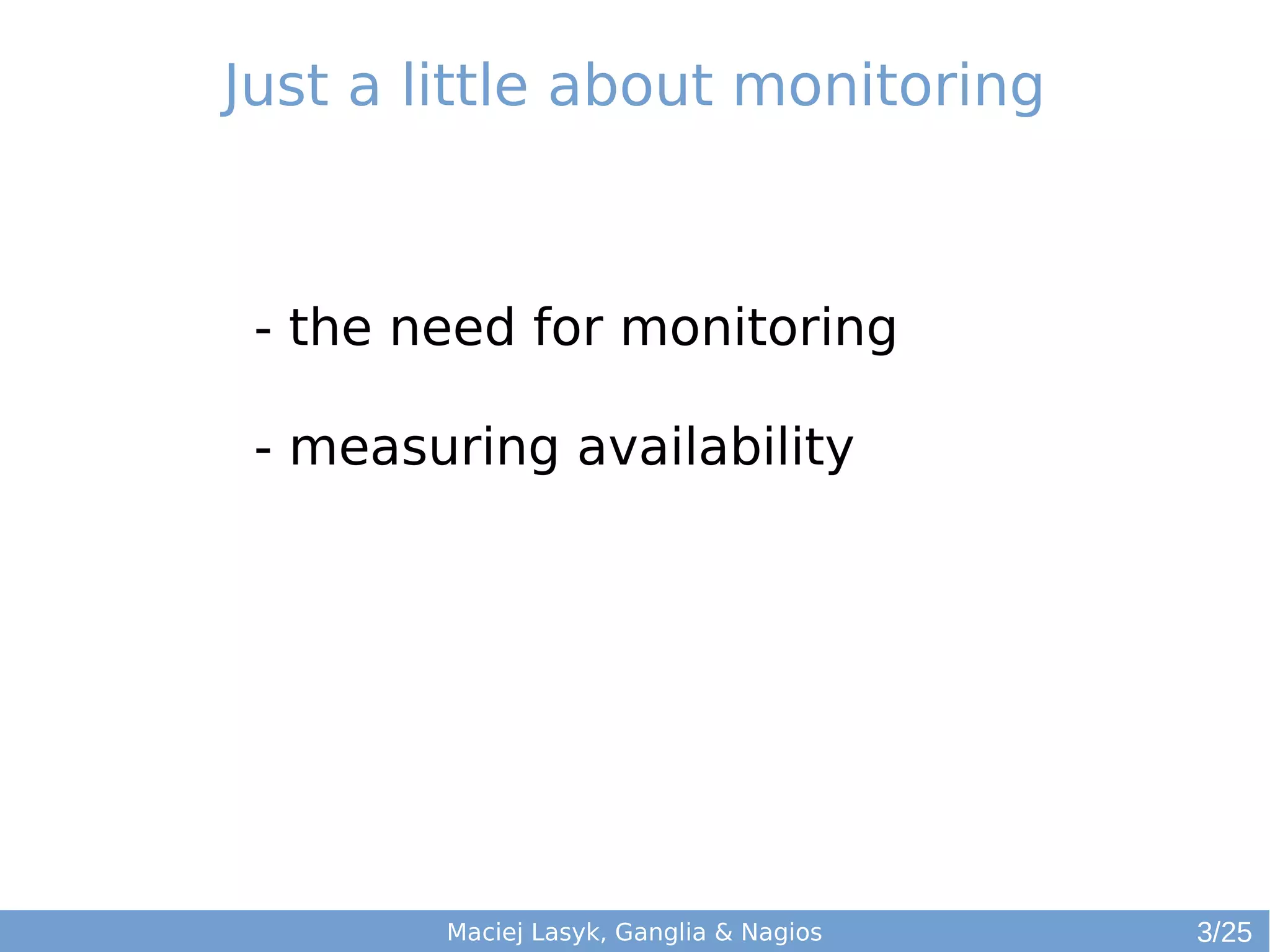 Just a little about monitoring

- the need for monitoring

- measuring availability

Maciej Lasyk, Ganglia & Nagios

3/25